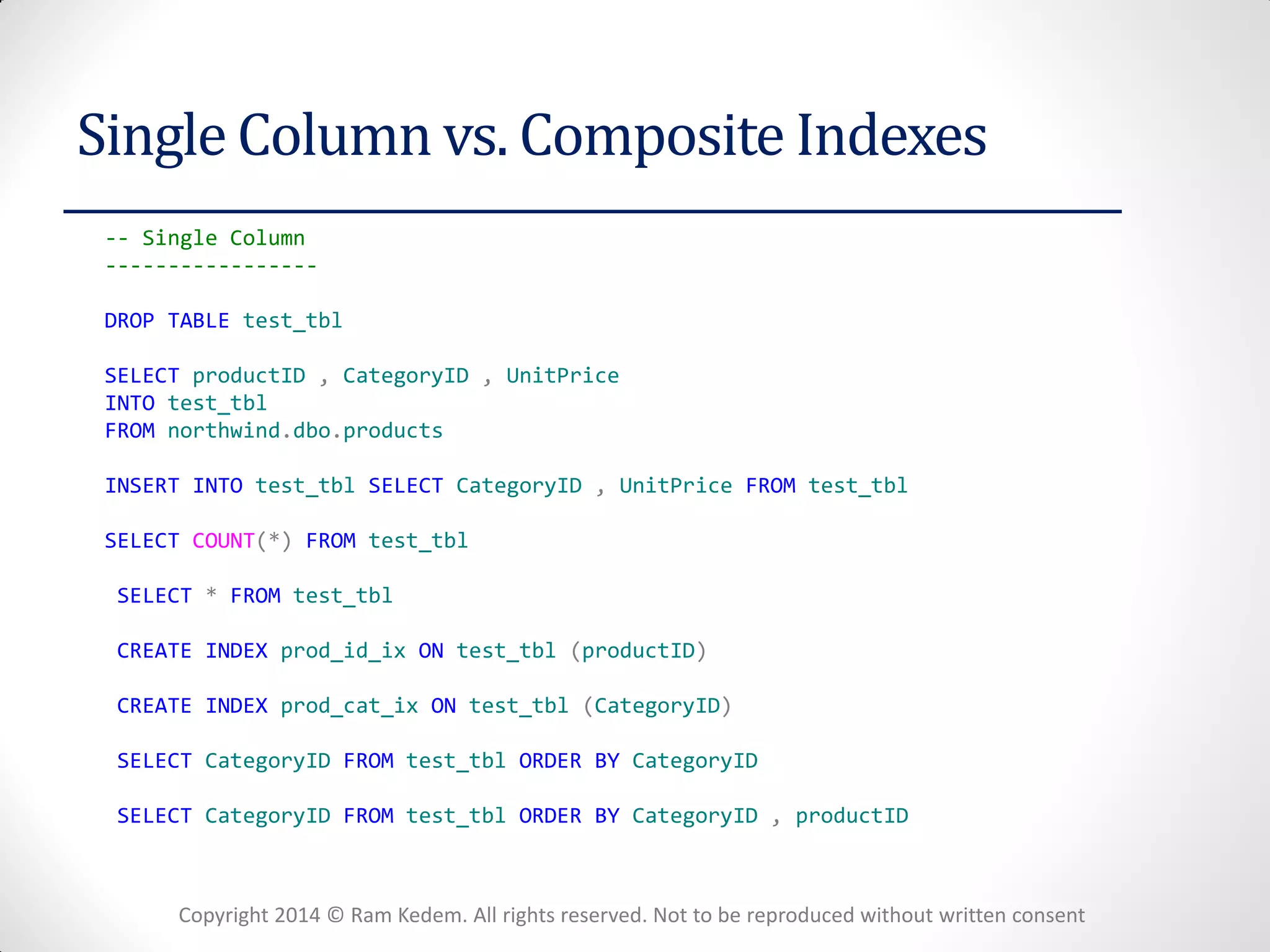 Single Column vs. Composite Indexes

-- Single Column
-----------------

DROP TABLE test_tbl

SELECT productID , CategoryID , UnitPrice
INTO test_tbl
FROM northwind.dbo.products

INSERT INTO test_tbl SELECT CategoryID , UnitPrice FROM test_tbl

SELECT COUNT(*) FROM test_tbl

SELECT * FROM test_tbl

CREATE INDEX prod_id_ix ON test_tbl (productID)

CREATE INDEX prod_cat_ix ON test_tbl (CategoryID)

SELECT CategoryID FROM test_tbl ORDER BY CategoryID

SELECT CategoryID FROM test_tbl ORDER BY CategoryID , productID

Copyright 2014 © Ram Kedem. All rights reserved. Not to be reproduced without written consent